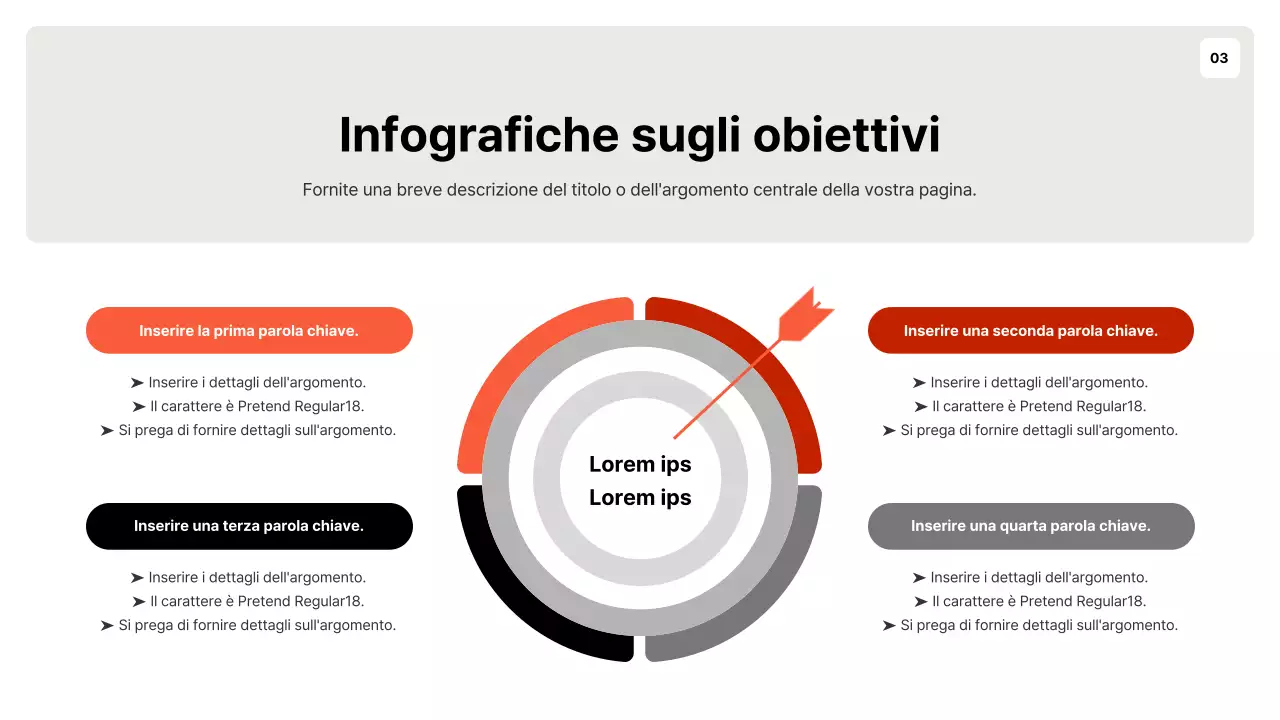 03

Infografiche sugli obiettivi

Fornite una breve descrizione del titolo o dell'argomento centrale della vostra pagina.

Inserire la prima parola chiave.

➤ Inserire i dettagli dell'argomento.
➤ Il carattere è Pretend Regular18.
➤ Si prega di fornire dettagli sull'argomento.

Inserire una terza parola chiave.

➤ Inserire i dettagli dell'argomento.
➤ Il carattere è Pretend Regular18.
➤ Si prega di fornire dettagli sull'argomento.

Lorem ips
Lorem ips

Inserire una seconda parola chiave.

➤ Inserire i dettagli dell'argomento.
➤ Il carattere è Pretend Regular18.
➤ Si prega di fornire dettagli sull'argomento.

Inserire una quarta parola chiave.

➤ Inserire i dettagli dell'argomento.
➤ Il carattere è Pretend Regular18.
➤ Si prega di fornire dettagli sull'argomento.